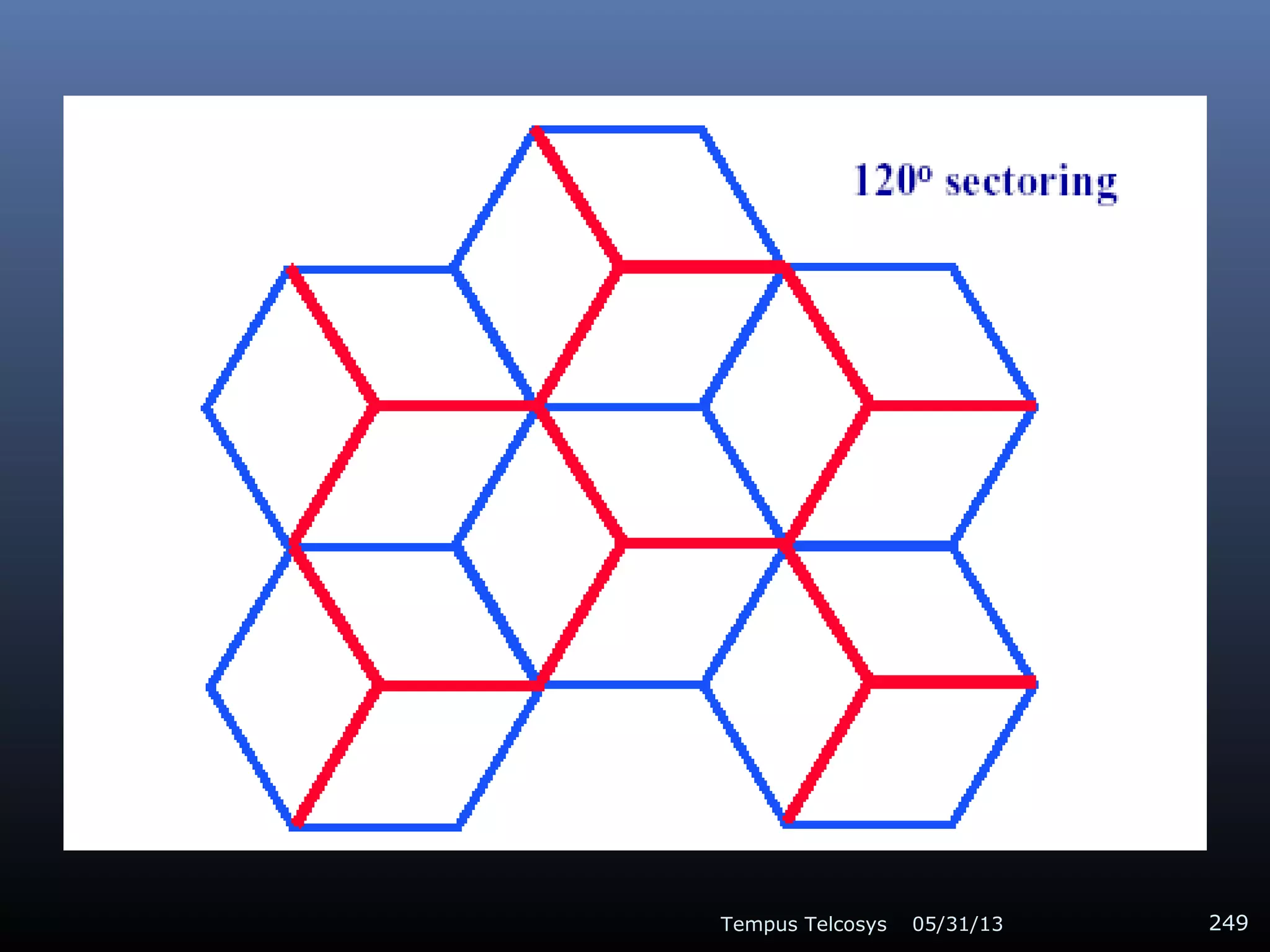 $120^o$ sectoring

Tempus Telcosys 05/31/13

249